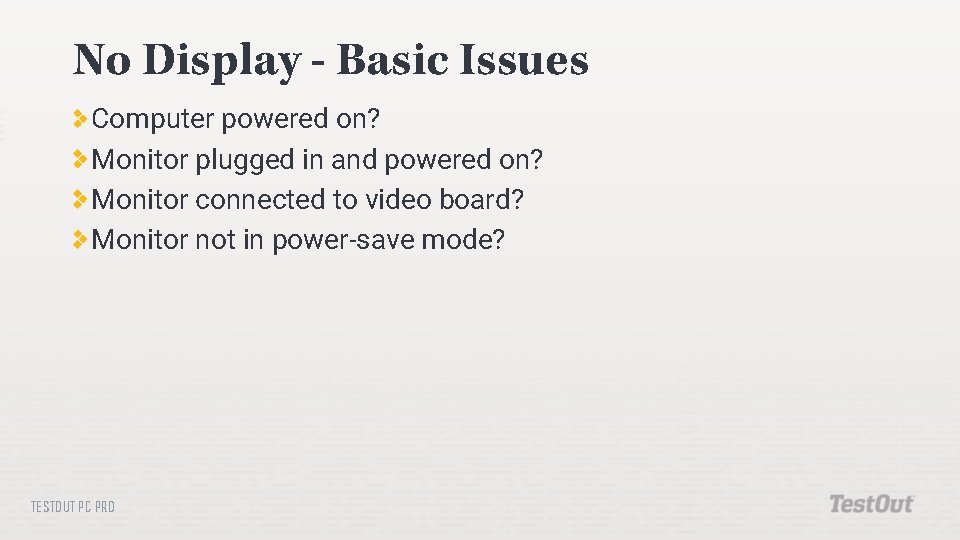 No Display - Basic Issues

Computer powered on?
Monitor plugged in and powered on?
Monitor connected to video board?
Monitor not in power-save mode?

TESTOUT PC PRO

TestOut